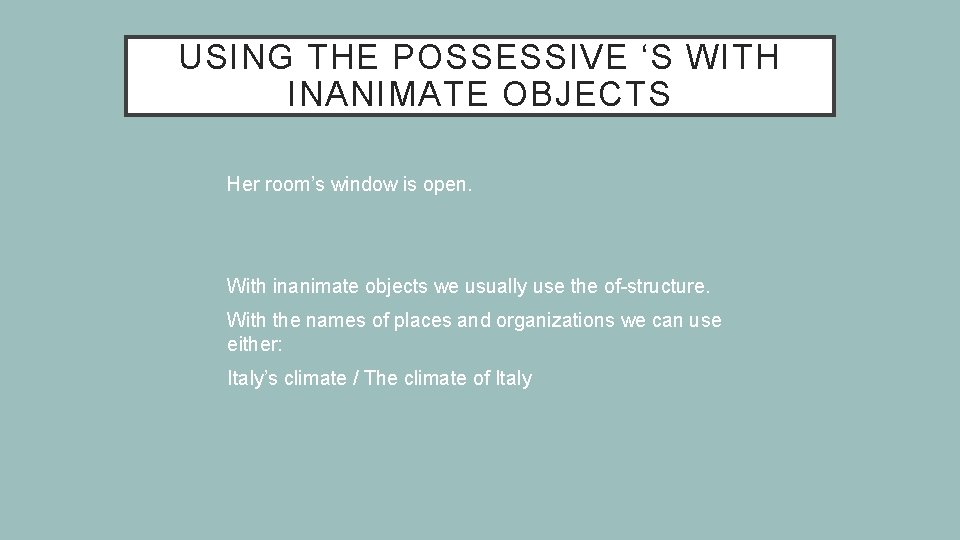 USING THE POSSESSIVE ‘S WITH INANIMATE OBJECTS

Her room’s window is open.

With inanimate objects we usually use the of-structure.

With the names of places and organizations we can use either:

Italy’s climate / The climate of Italy